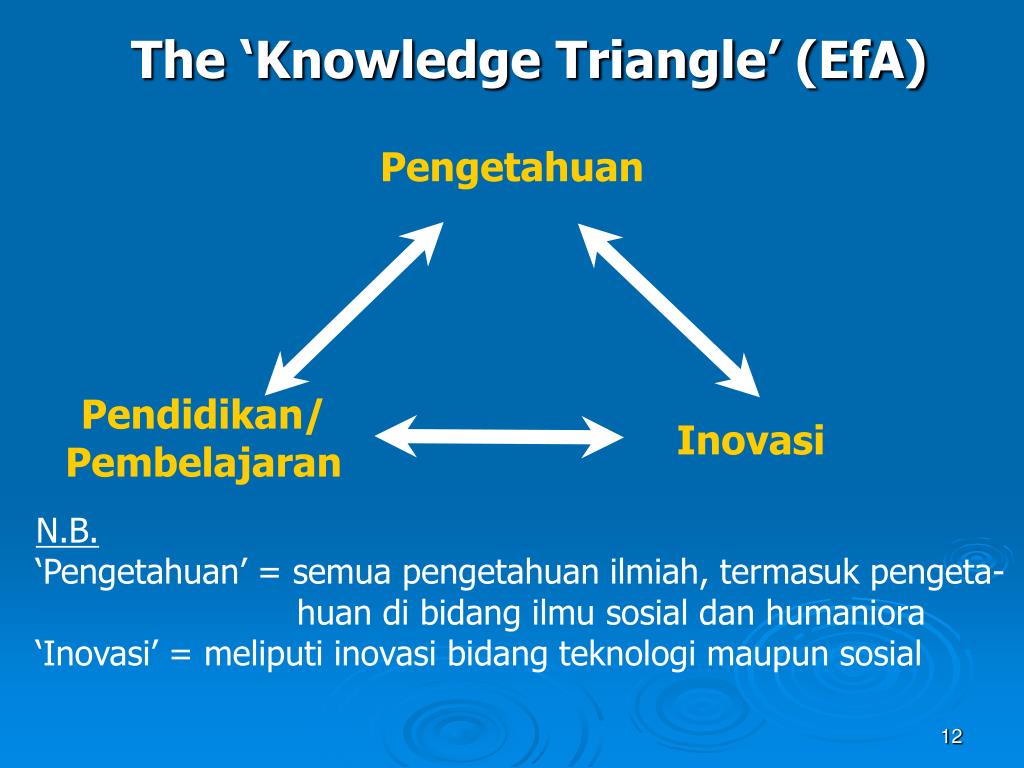 The ‘Knowledge Triangle’ (EfA)

Pengetahuan

Pendidikan/
Pembelajaran

Inovasi

N.B.
‘Pengetahuan’ = semua pengetahuan ilmiah, termasuk pengetahuan di bidang ilmu sosial dan humaniora
‘Inovasi’ = meliputi inovasi bidang teknologi maupun sosial

12